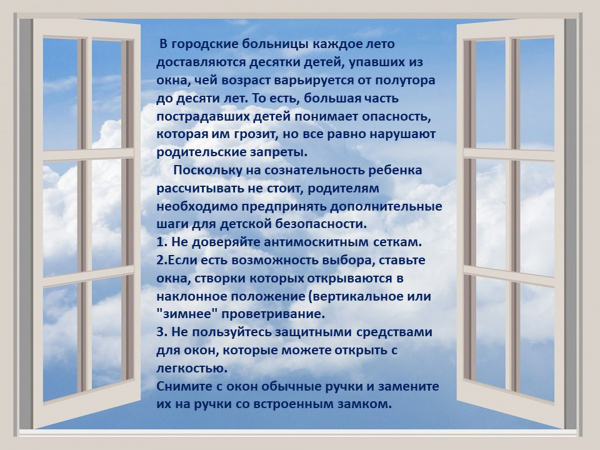 В городские больницы каждое лето доставляются десятки детей, упавших из окна, чей возраст варьируется от полутора до десяти лет. То есть, большая часть пострадавших детей понимает опасность, которая им грозит, но все равно нарушают родительские запреты.

Поскольку на сознательность ребенка рассчитывать не стоит, родителям необходимо предпринять дополнительные шаги для детской безопасности.
1. Не доверяйте антимоскитным сеткам.
2.Если есть возможность выбора, ставьте окна, створки которых открываются в наклонное положение (вертикальное или "зимнее" проветривание.
3. Не пользуйтесь защитными средствами для окон, которые можете открыть с легкостью.
Снимите с окон обычные ручки и замените их на ручки со встроенным замком.